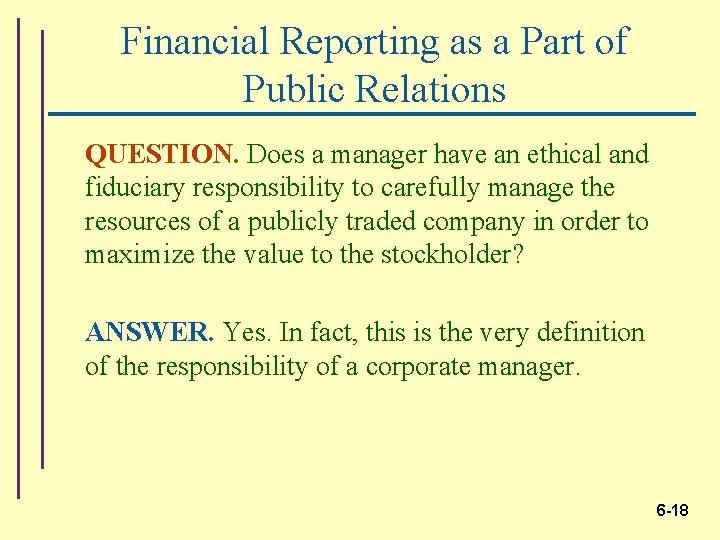 Financial Reporting as a Part of Public Relations

QUESTION. Does a manager have an ethical and fiduciary responsibility to carefully manage the resources of a publicly traded company in order to maximize the value to the stockholder?

ANSWER. Yes. In fact, this is the very definition of the responsibility of a corporate manager.

6-18